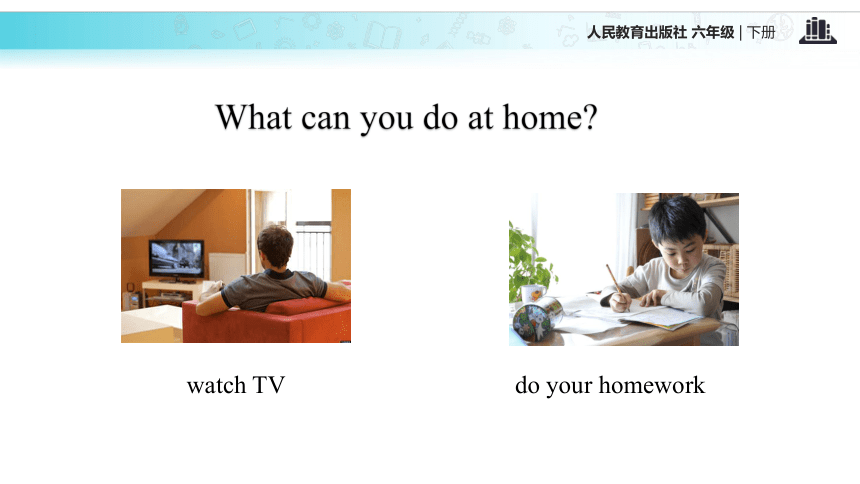 人民教育出版社 六年级 | 下册

What can you do at home?

watch TV

do your homework